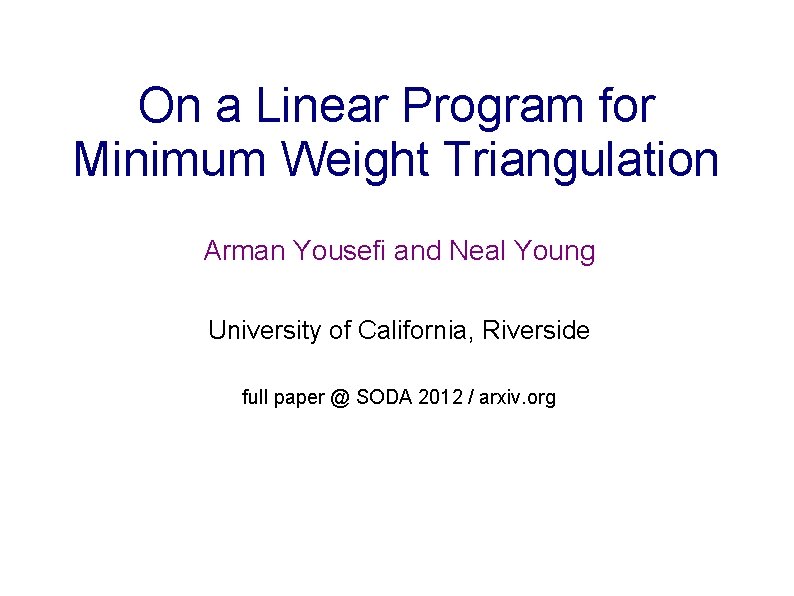 On a Linear Program for Minimum Weight Triangulation

Arman Yousefi and Neal Young

University of California, Riverside

full paper @ SODA 2012 / arxiv.org